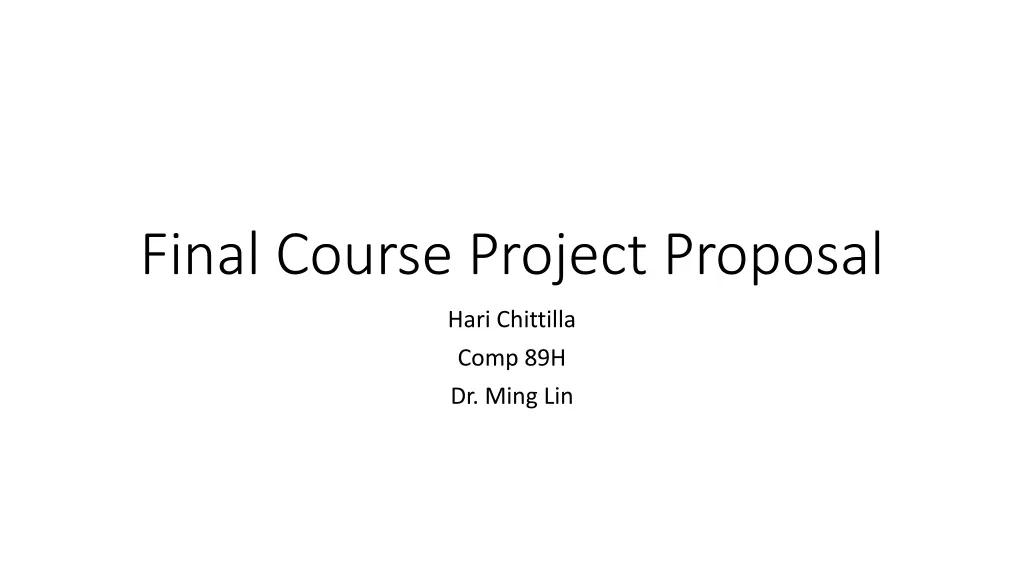 Final Course Project Proposal

Hari Chittilla
Comp 89H
Dr. Ming Lin